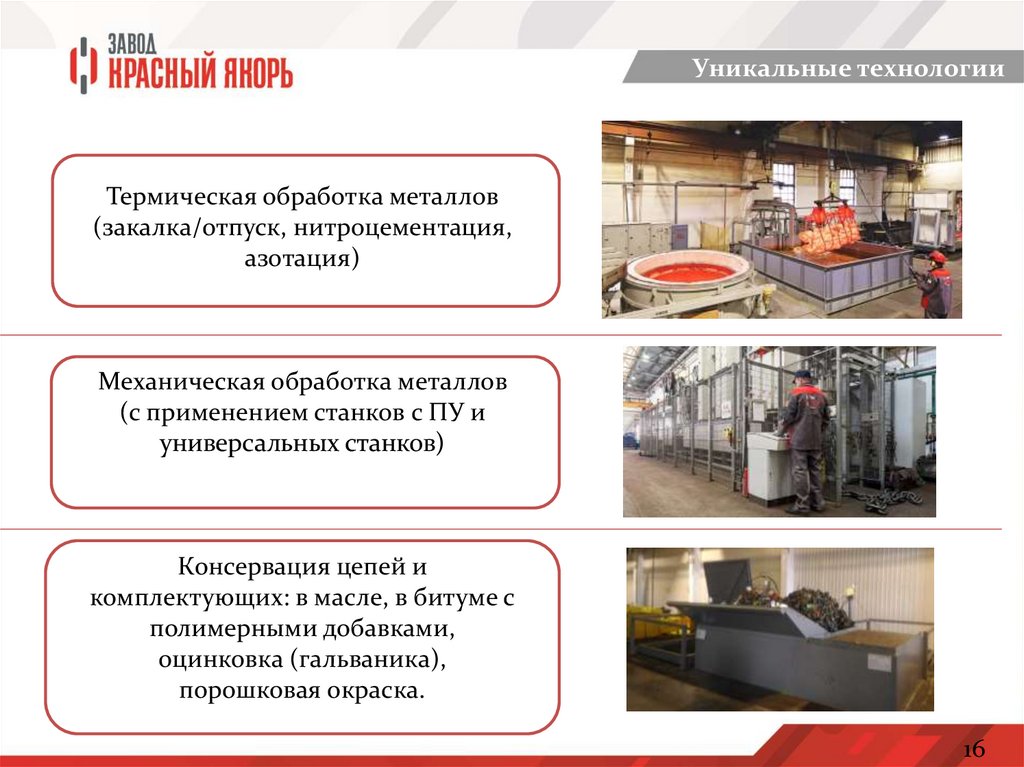 ЗАВОД
КРАСНЫЙ ЯКОРЬ

Уникальные технологии

Термическая обработка металлов (закалка/отпуск, нитроцементация, азотация)

Механическая обработка металлов (с применением станков с ПУ и универсальных станков)

Консервация цепей и комплектующих: в масле, в битуме с полимерными добавками, оцинковка (гальваника), порошковая окраска.

16